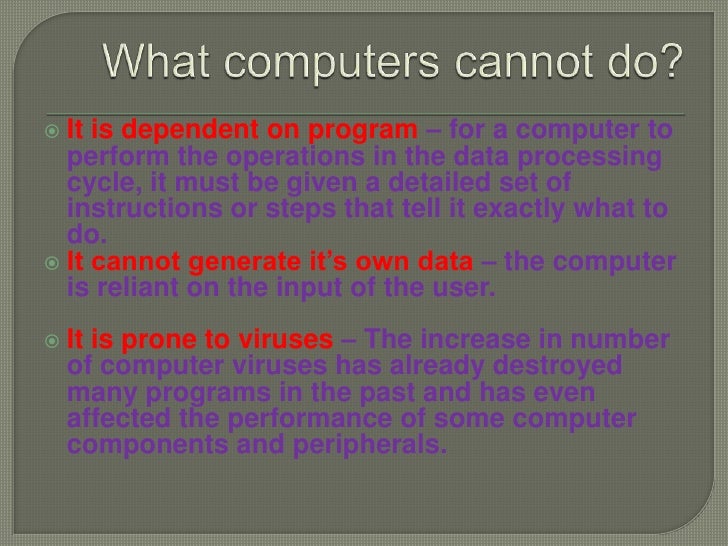 What computers cannot do?

It is dependent on program – for a computer to perform the operations in the data processing cycle, it must be given a detailed set of instructions or steps that tell it exactly what to do.

It cannot generate it's own data – the computer is reliant on the input of the user.

It is prone to viruses – The increase in number of computer viruses has already destroyed many programs in the past and has even affected the performance of some computer components and peripherals.